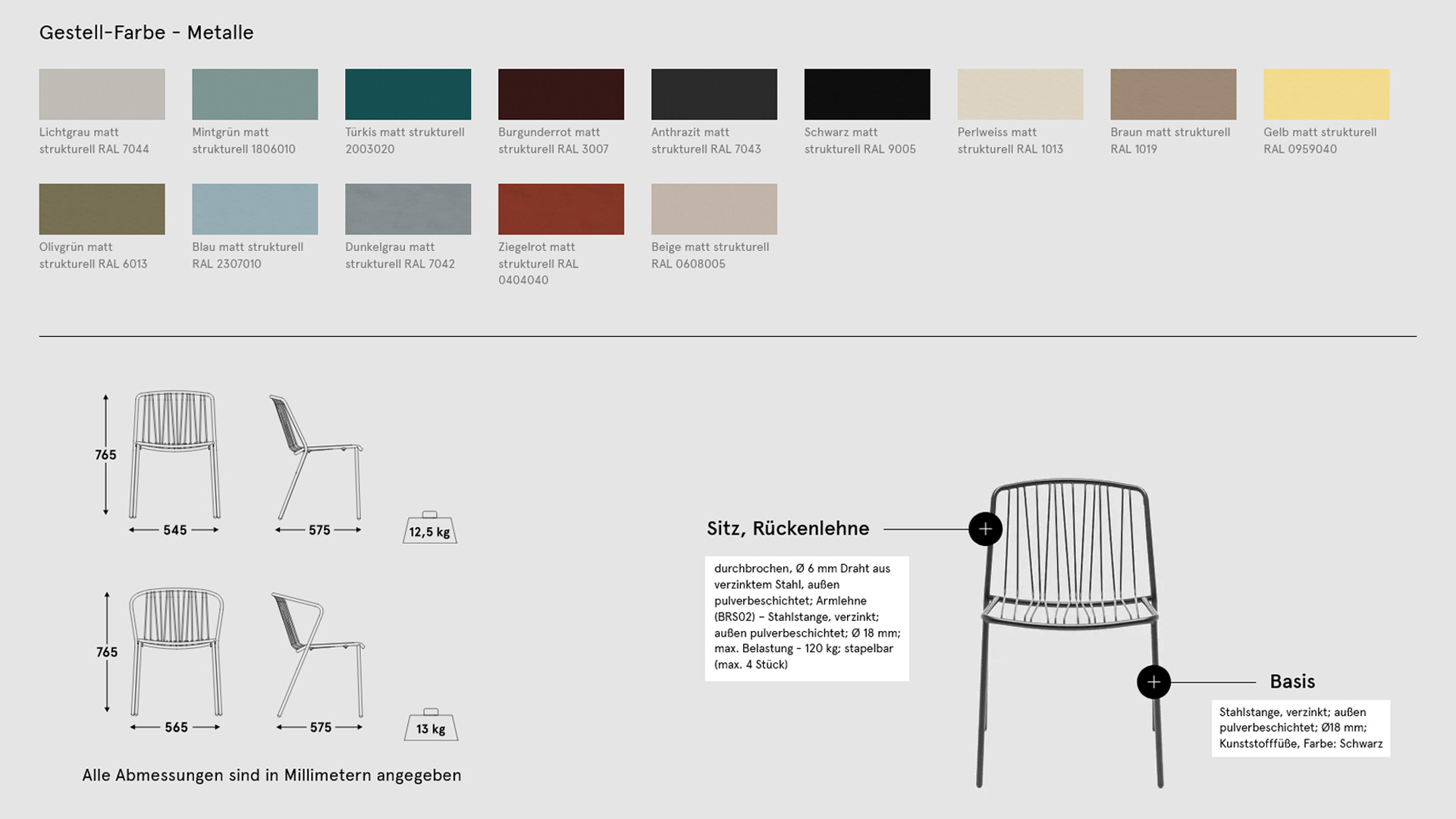 Gestell-Farbe - Metalle

Lichtgrau matt strukturell RAL 7044

Mintgrün matt strukturell 1806010

Türkis matt strukturell 2003020

Burgunderrot matt strukturell RAL 3007

Anthrazit matt strukturell RAL 7043

Schwarz matt strukturell RAL 9005

Perlweiss matt strukturell RAL 1013

Braun matt strukturell RAL 1019

Gelb matt strukturell RAL 0959040

Olivgrün matt strukturell RAL 6013

Blau matt strukturell RAL 2307010

Dunkelgrau matt strukturell RAL 7042

Ziegelrot matt strukturell RAL 0404040

Beige matt strukturell RAL 0608005

765

545

575

12,5 kg

765

565

575

13 kg

Alle Abmessungen sind in Millimetern angegeben

Sitz, Rückenlehne

durchbrochen, Ø 6 mm Draht aus verzinktem Stahl, außen pulverbeschichtet; Armlehne (BRS02) – Stahlstange, verzinkt; außen pulverbeschichtet; Ø 18 mm; max. Belastung – 120 kg; stapelbar (max. 4 Stück)

Basis

Stahlstange, verzinkt; außen pulverbeschichtet; Ø18 mm; Kunststofffüße, Farbe: Schwarz